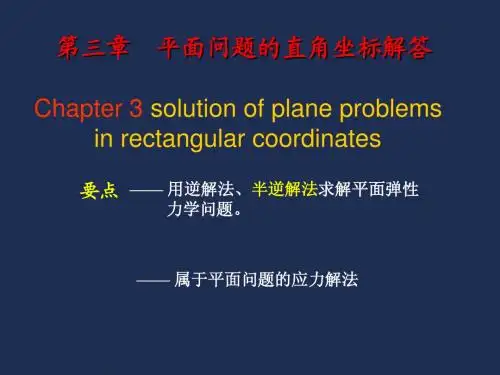 第三章　平面问题的直角坐标解答

Chapter 3 solution of plane problems in rectangular coordinates

要点 —— 用逆解法、半逆解法求解平面弹性力学问题。

—— 属于平面问题的应力解法